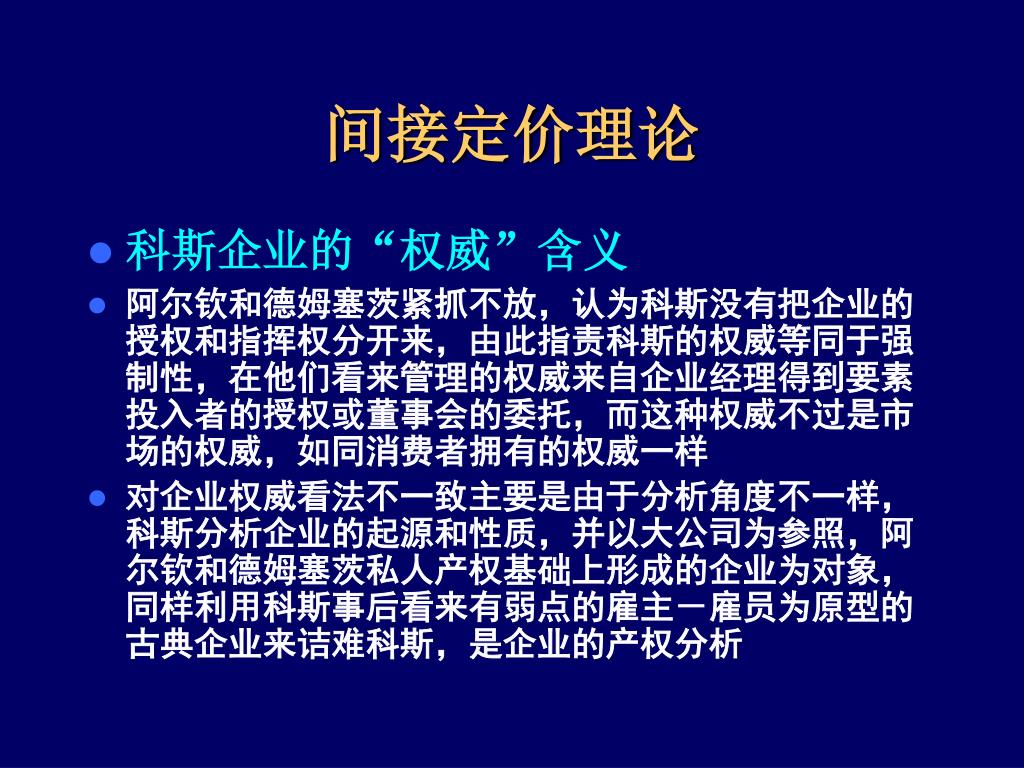 间接定价理论

科斯企业的“权威”含义

阿尔钦和德姆塞茨紧抓不放，认为科斯没有把企业的授权和指挥权分开来，由此指责科斯的权威等同于强制性，在他们看来管理的权威来自企业经理得到要素投入者的授权或董事会的委托，而这种权威不过是市场的权威，如同消费者拥有的权威一样

对企业权威看法不一致主要是由于分析角度不一样，科斯分析企业的起源和性质，并以大公司为参照，阿尔钦和德姆塞茨私人产权基础上形成的企业为对象，同样利用科斯事后看来有弱点的雇主－雇员为原型的古典企业来诘难科斯，是企业的产权分析